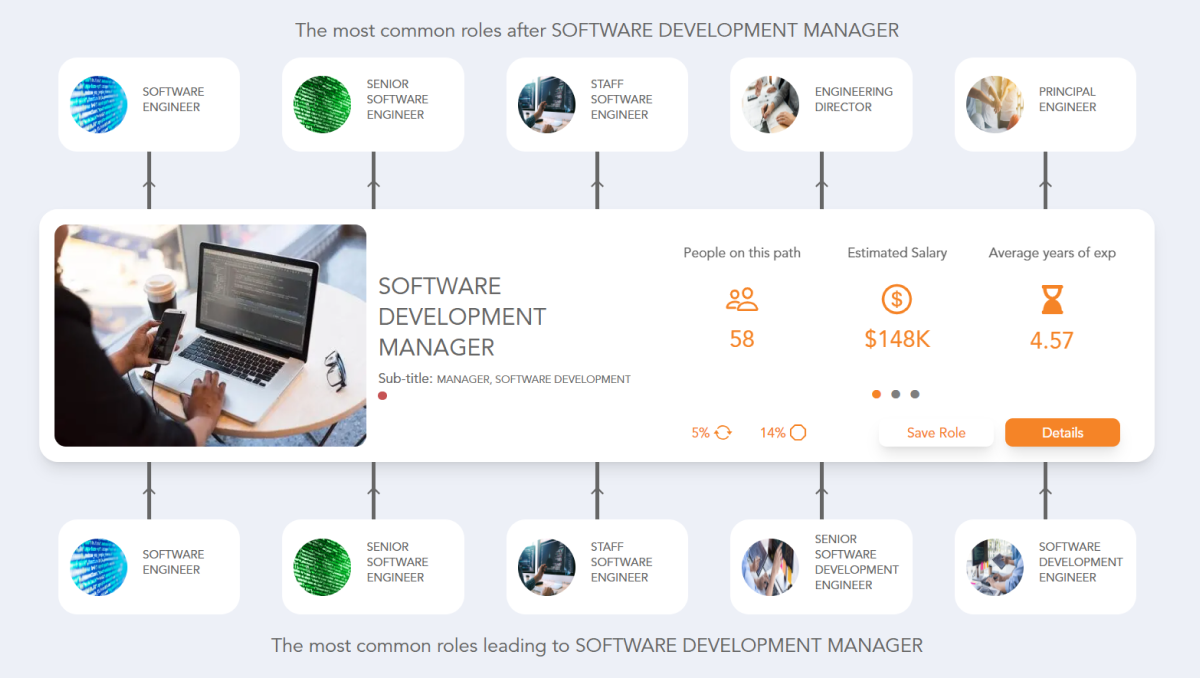 The most common roles after SOFTWARE DEVELOPMENT MANAGER

SOFTWARE ENGINEER

SENIOR SOFTWARE ENGINEER

STAFF SOFTWARE ENGINEER

ENGINEERING DIRECTOR

PRINCIPAL ENGINEER

SOFTWARE DEVELOPMENT MANAGER

Sub-title: MANAGER, SOFTWARE DEVELOPMENT

People on this path

58

Estimated Salary

$148K

Average years of exp

4.57

5%

14%

Save Role

Details

SOFTWARE ENGINEER

SENIOR SOFTWARE ENGINEER

STAFF SOFTWARE ENGINEER

SENIOR SOFTWARE DEVELOPMENT ENGINEER

SOFTWARE DEVELOPMENT ENGINEER

The most common roles leading to SOFTWARE DEVELOPMENT MANAGER